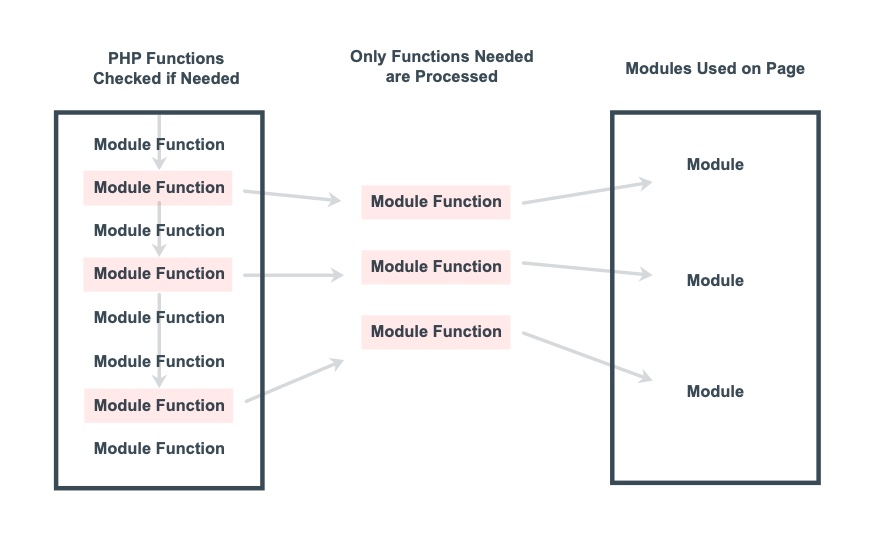 PHP Functions Checked if Needed

Module Function
Module Function
Module Function
Module Function
Module Function
Module Function
Module Function
Module Function

Only Functions Needed are Processed

Module Function
Module Function
Module Function

Modules Used on Page

Module
Module
Module